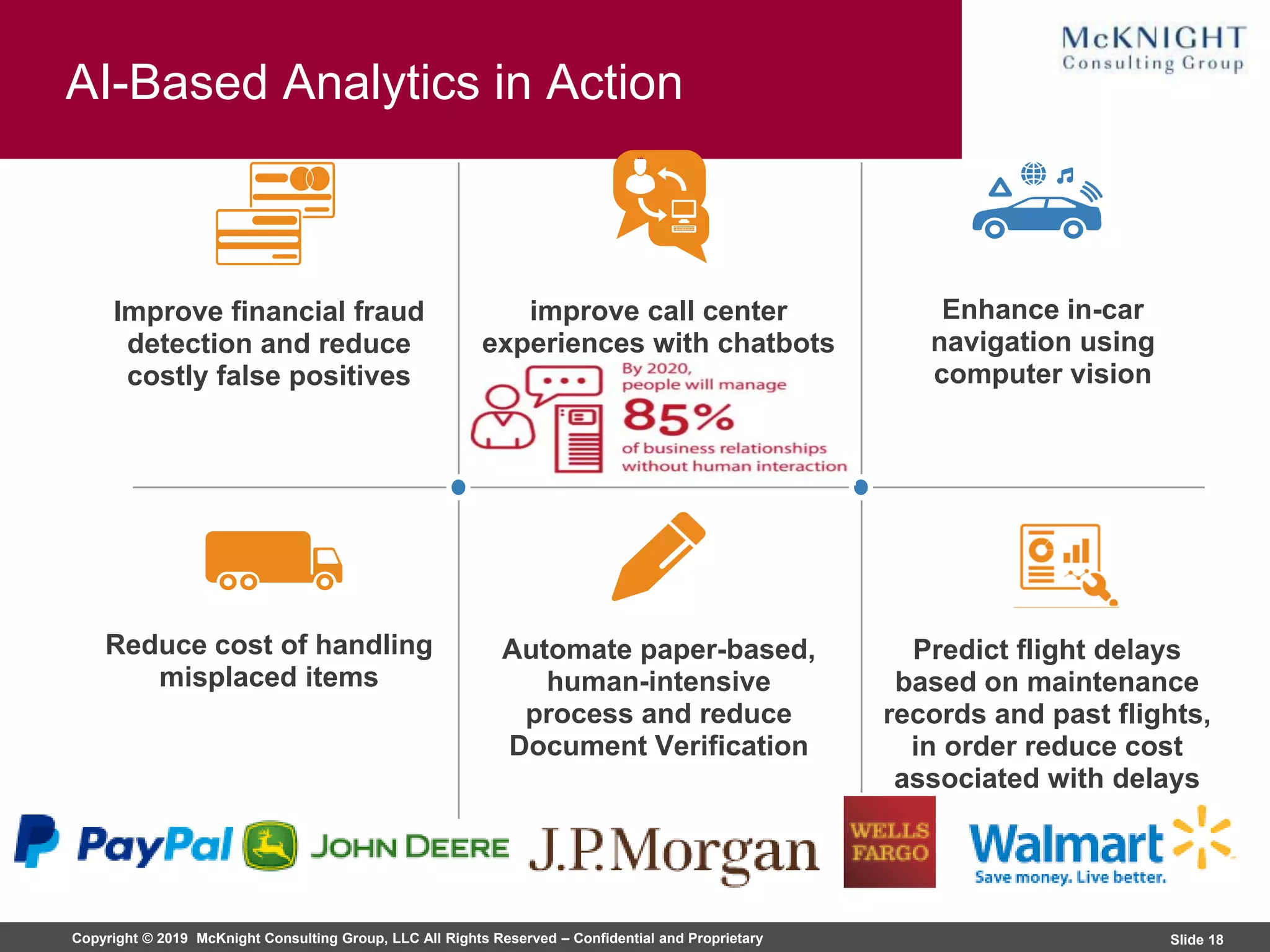 AI-Based Analytics in Action

McKNIGHT
Consulting Group

Improve financial fraud detection and reduce costly false positives

improve call center experiences with chatbots

By 2020, people will manage
85%
of business relationships without human interaction

Enhance in-car navigation using computer vision

Reduce cost of handling misplaced items

Automate paper-based, human-intensive process and reduce Document Verification

Predict flight delays based on maintenance records and past flights, in order reduce cost associated with delays

PayPal JOHN DEERE J.P.Morgan WELLS FARGO Walmart Save money. Live better.

Copyright © 2019 McKnight Consulting Group, LLC All Rights Reserved – Confidential and Proprietary

Slide 18